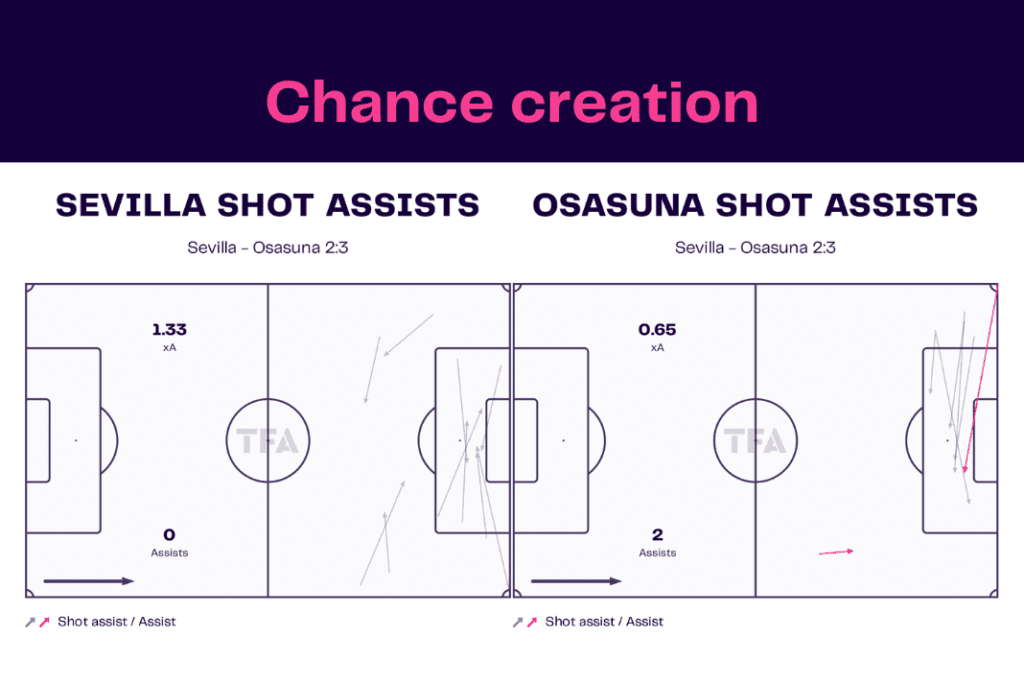 Chance creation

SEVILLA SHOT ASSISTS

Sevilla - Osasuna 2:3

1.33
xA

TFA

0
Assists

Shot assist / Assist

OSASUNA SHOT ASSISTS

Sevilla - Osasuna 2:3

0.65
xA

TFA

2
Assists

Shot assist / Assist